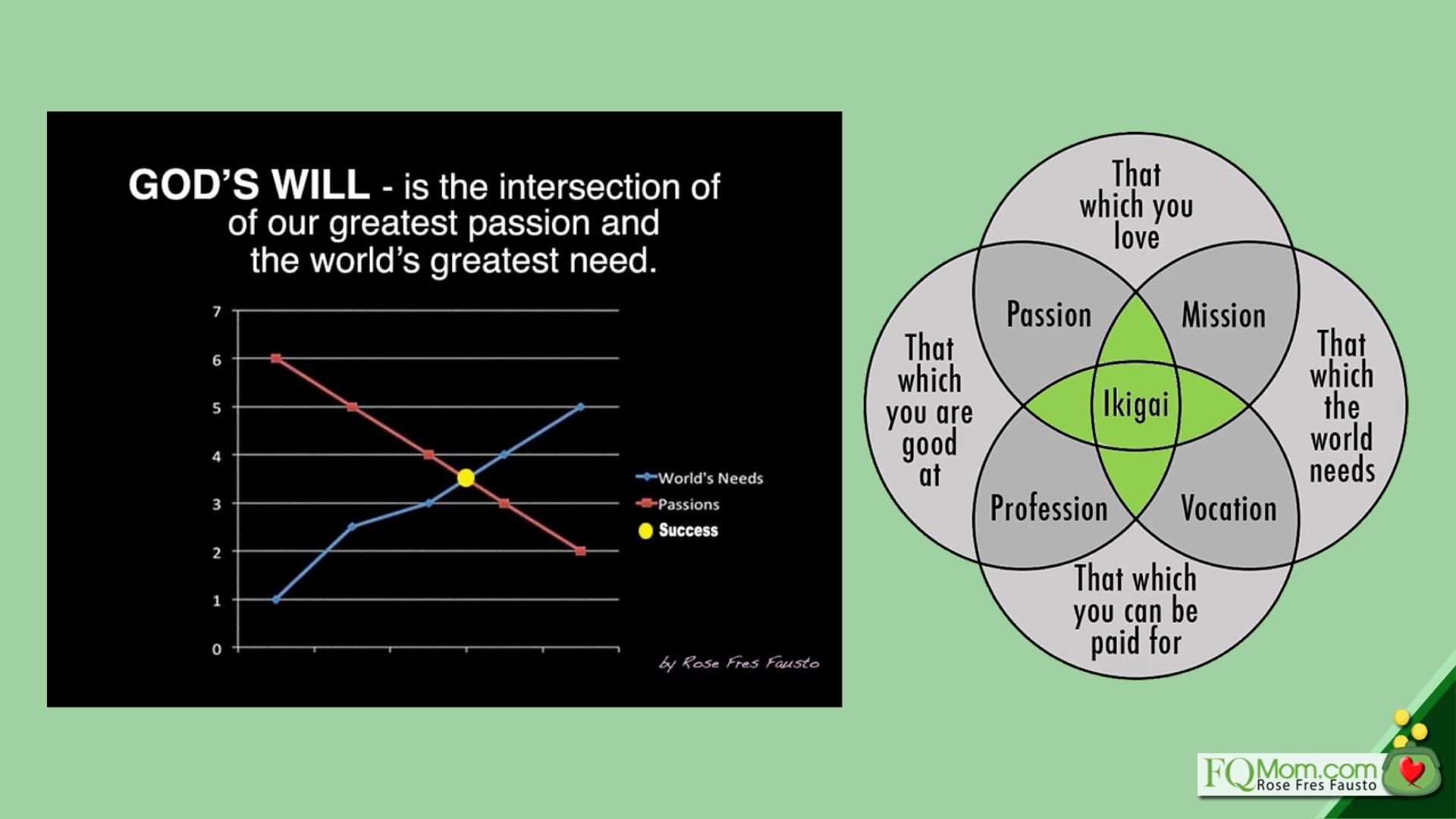 GOD'S WILL - is the intersection of of our greatest passion and the world's greatest need.

7
6
5
4
3
2
1
0

World's Needs
Passions
Success

by Rose Fres Fausto

That which you love

Passion

Mission

That which you are good at

Ikigai

That which the world needs

Profession

Vocation

That which you can be paid for

FQMom.com
Rose Fres Fausto